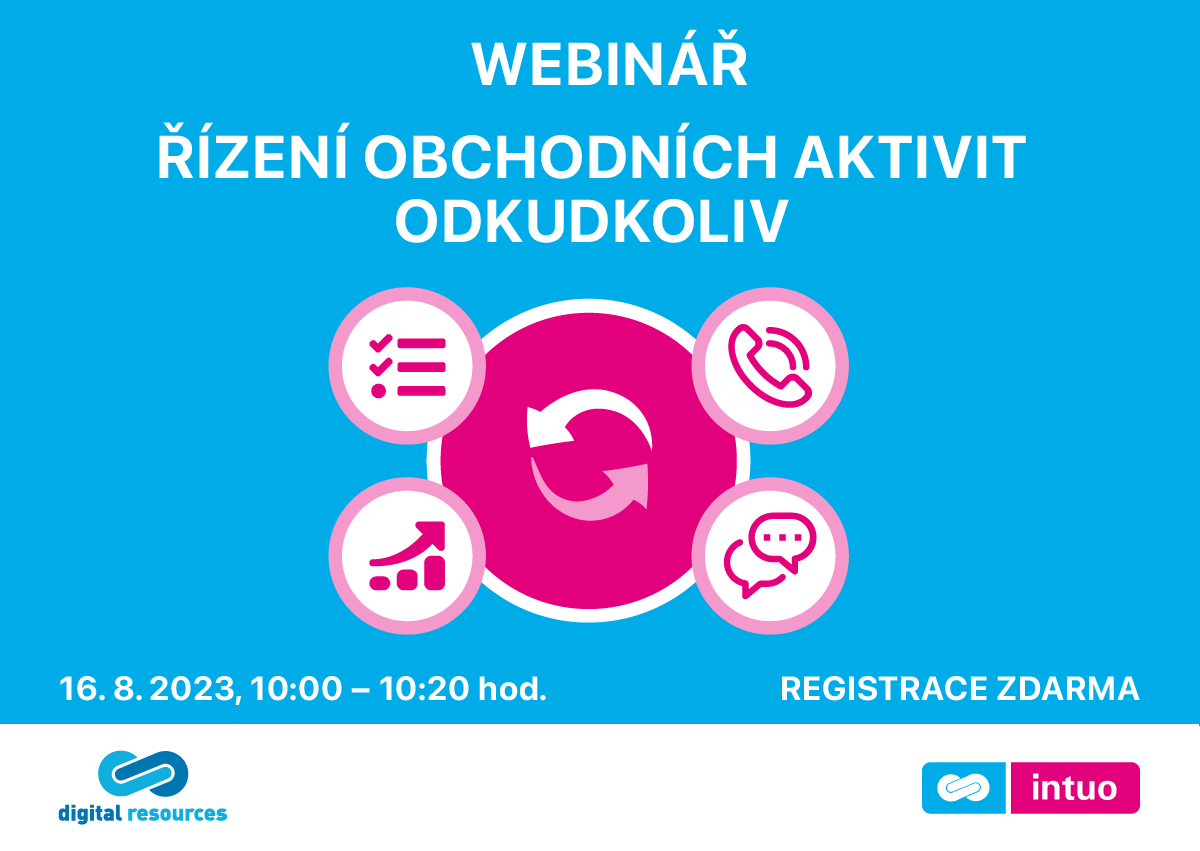 WEBINÁŘ

ŘÍZENÍ OBCHODNÍCH AKTIVIT ODKUDKOLIV

16. 8. 2023, 10:00 – 10:20 hod.

REGISTRACE ZDARMA

digital resources

intuo